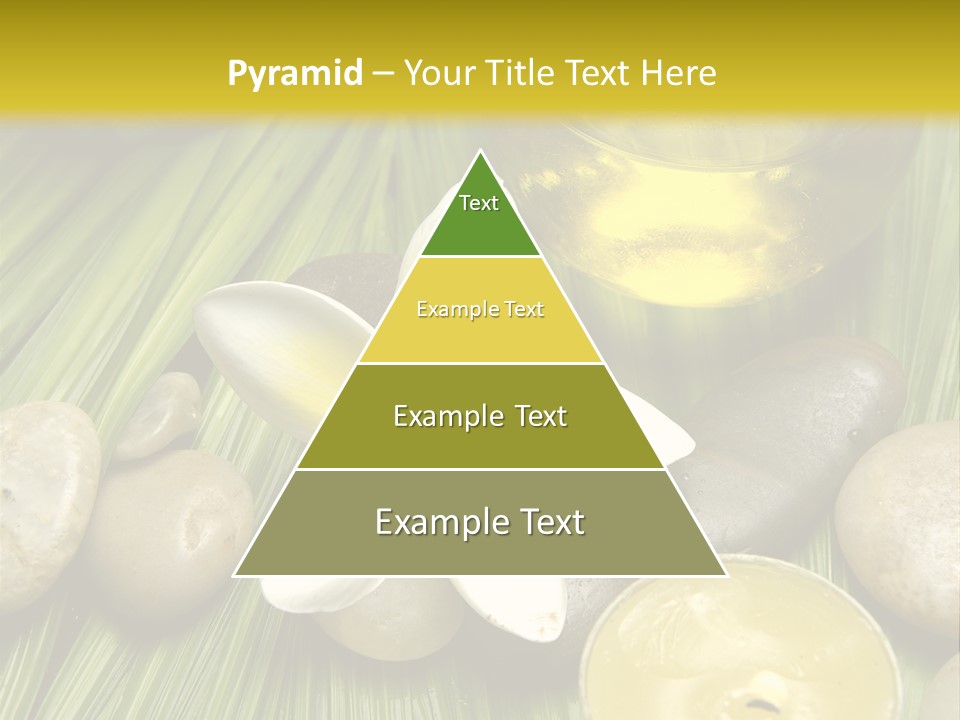 Pyramid – Your Title Text Here

Text

Example Text

Example Text

Example Text